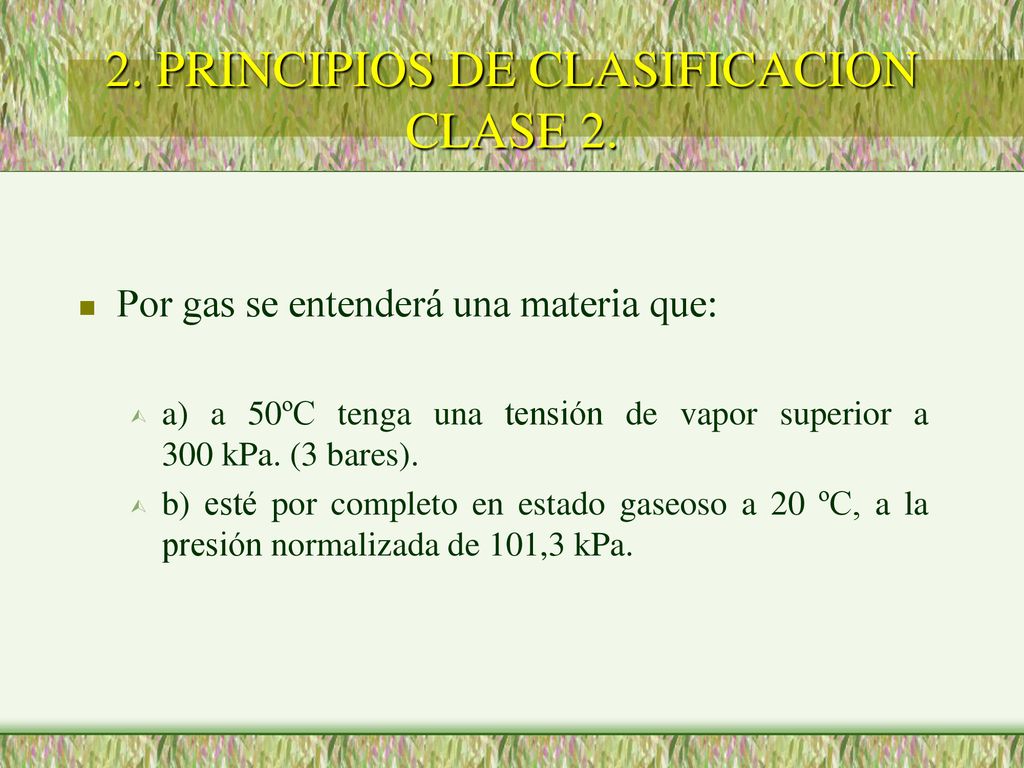 2. PRINCIPIOS DE CLASIFICACION CLASE 2.

Por gas se entenderá una materia que:

a) a 50ºC tenga una tensión de vapor superior a 300 kPa. (3 bares).

b) esté por completo en estado gaseoso a 20 ºC, a la presión normalizada de 101,3 kPa.